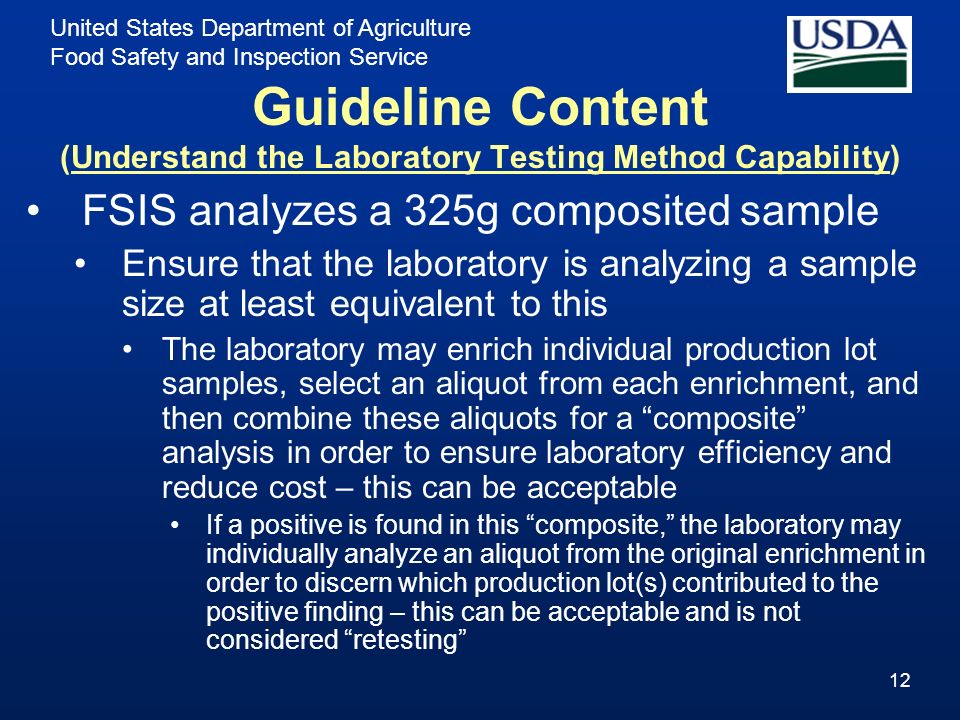 United States Department of Agriculture
Food Safety and Inspection Service

USDA

Guideline Content
(Understand the Laboratory Testing Method Capability)

• FSIS analyzes a 325g composited sample
• Ensure that the laboratory is analyzing a sample size at least equivalent to this
• The laboratory may enrich individual production lot samples, select an aliquot from each enrichment, and then combine these aliquots for a “composite” analysis in order to ensure laboratory efficiency and reduce cost – this can be acceptable
• If a positive is found in this “composite,” the laboratory may individually analyze an aliquot from the original enrichment in order to discern which production lot(s) contributed to the positive finding – this can be acceptable and is not considered “retesting”

12